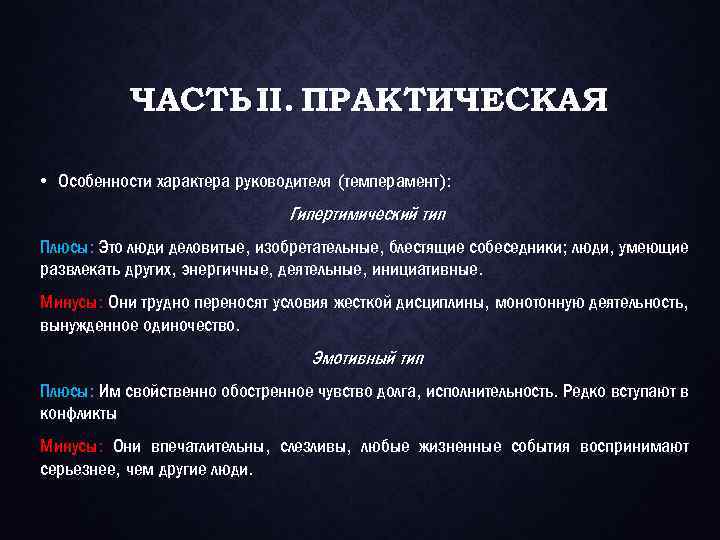 ЧАСТЬ II. ПРАКТИЧЕСКАЯ

• Особенности характера руководителя (темперамент):

Гипертимический тип

Плюсы: Это люди деловитые, изобретательные, блестящие собеседники; люди, умеющие развлекать других, энергичные, деятельные, инициативные.

Минусы: Они трудно переносят условия жесткой дисциплины, монотонную деятельность, вынужденное одиночество.

Эмотивный тип

Плюсы: Им свойственно обостренное чувство долга, исполнительность. Редко вступают в конфликты

Минусы: Они впечатлительны, слезливы, любые жизненные события воспринимают серьезнее, чем другие люди.